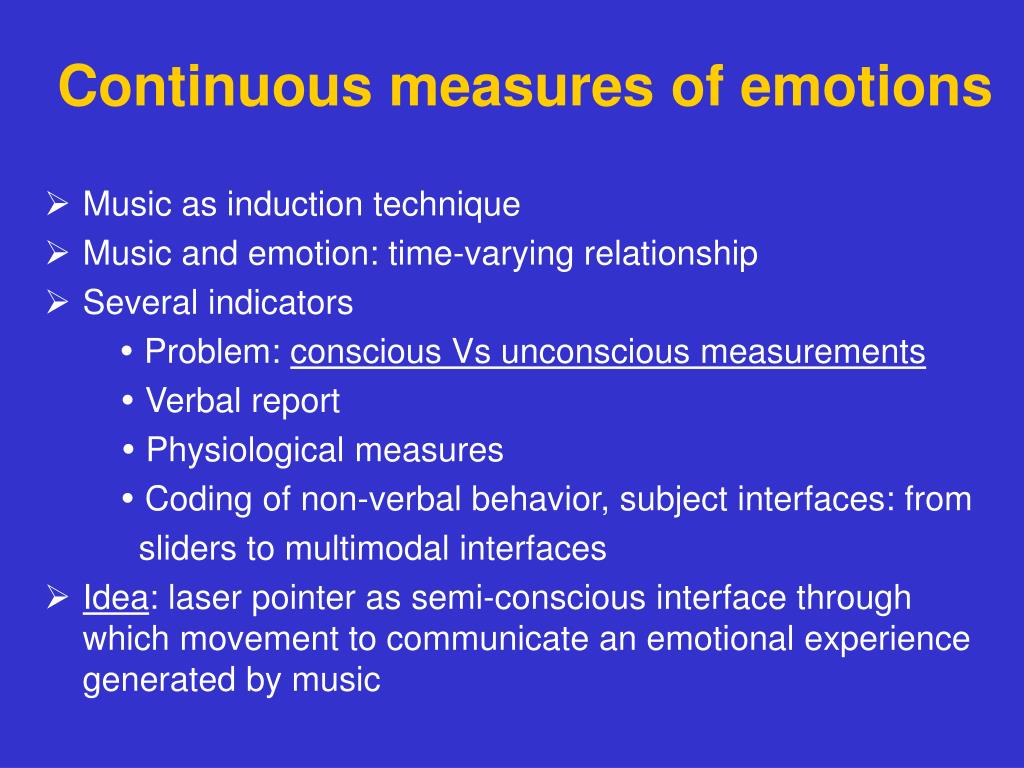 Continuous measures of emotions

➢ Music as induction technique
➢ Music and emotion: time-varying relationship
➢ Several indicators
• Problem: conscious Vs unconscious measurements
• Verbal report
• Physiological measures
• Coding of non-verbal behavior, subject interfaces: from sliders to multimodal interfaces
➢ Idea: laser pointer as semi-conscious interface through which movement to communicate an emotional experience generated by music